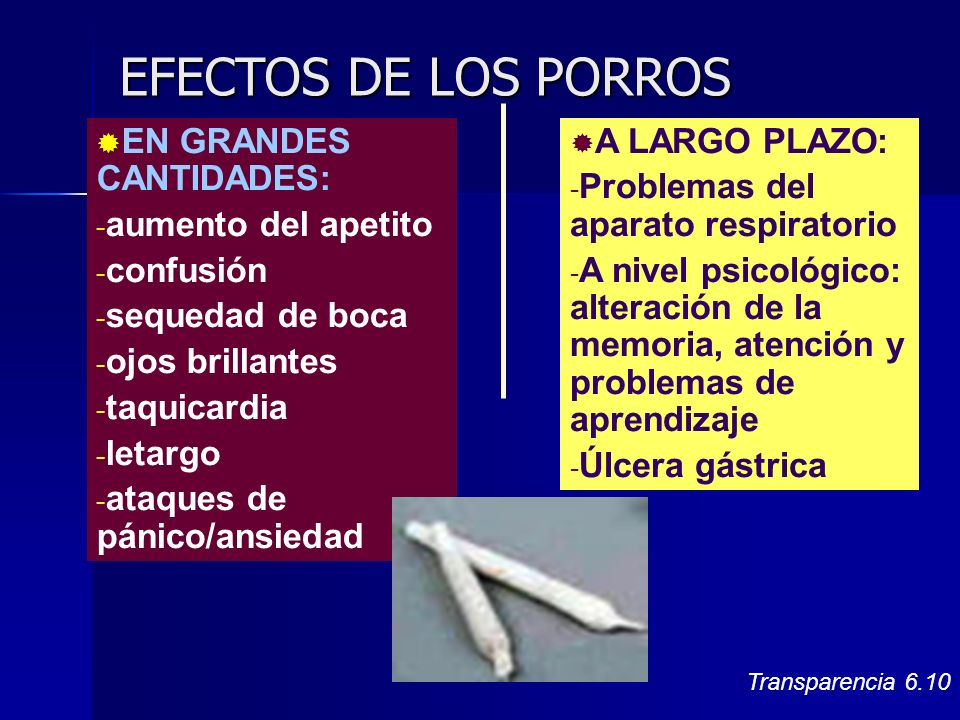 EFECTOS DE LOS PORROS

EN GRANDES CANTIDADES:
-aumento del apetito
-confusión
-sequedad de boca
-ojos brillantes
-taquicardia
-letargo
-ataques de pánico/ansiedad

A LARGO PLAZO:
-Problemas del aparato respiratorio
-A nivel psicológico: alteración de la memoria, atención y problemas de aprendizaje
-Úlcera gástrica

Transparencia 6.10